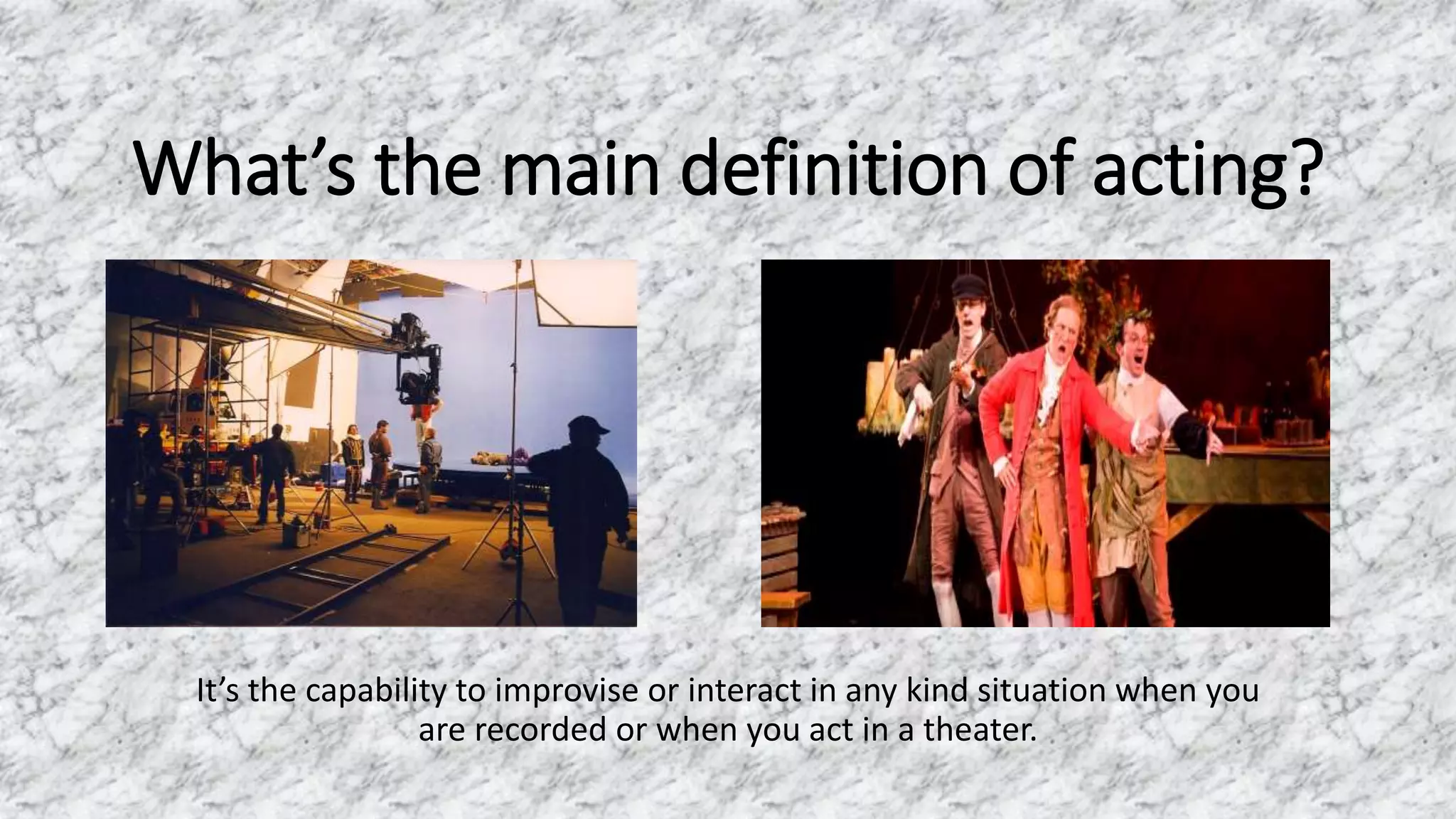 What’s the main definition of acting?

It’s the capability to improvise or interact in any kind situation when you are recorded or when you act in a theater.